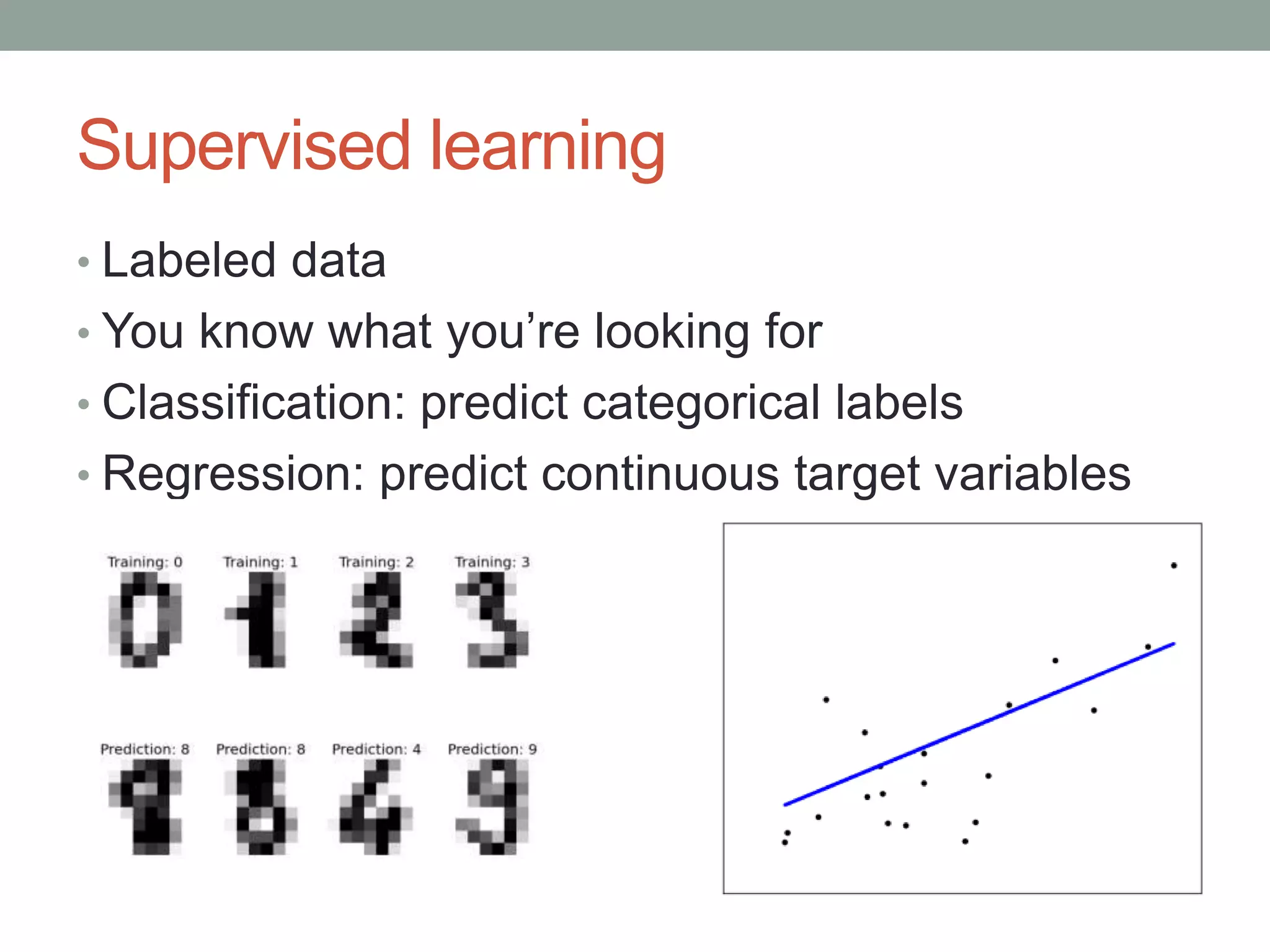 Supervised learning

• Labeled data
• You know what you're looking for
• Classification: predict categorical labels
• Regression: predict continuous target variables

Training: 0
Training: 1
Training: 2
Training: 3

Prediction: 8
Prediction: 8
Prediction: 4
Prediction: 9